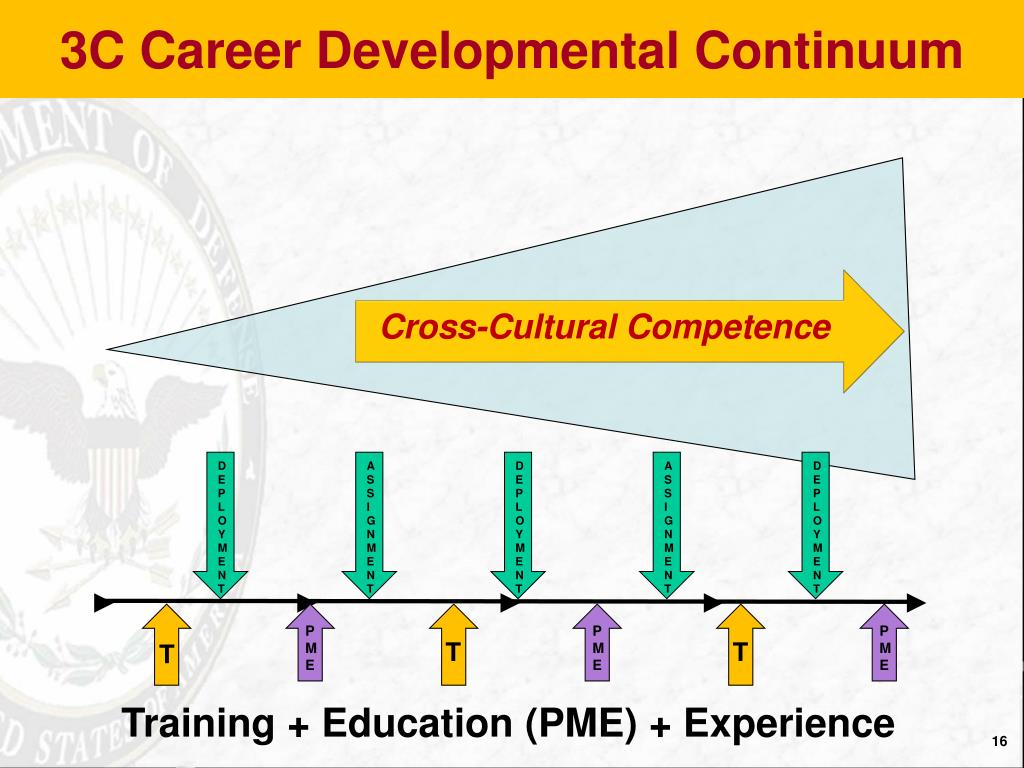 3C Career Developmental Continuum

Cross-Cultural Competence

DEPLOYMENT

ASSIGNMENT

DEPLOYMENT

ASSIGNMENT

DEPLOYMENT

T

PME

T

PME

T

PME

Training + Education (PME) + Experience

16